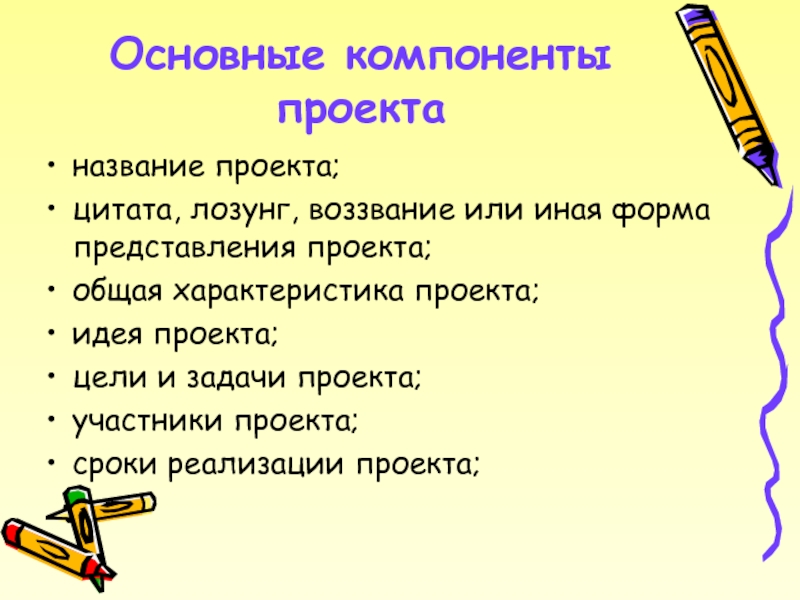 Основные компоненты проекта

• название проекта;
• цитата, лозунг, воззвание или иная форма представления проекта;
• общая характеристика проекта;
• идея проекта;
• цели и задачи проекта;
• участники проекта;
• сроки реализации проекта;